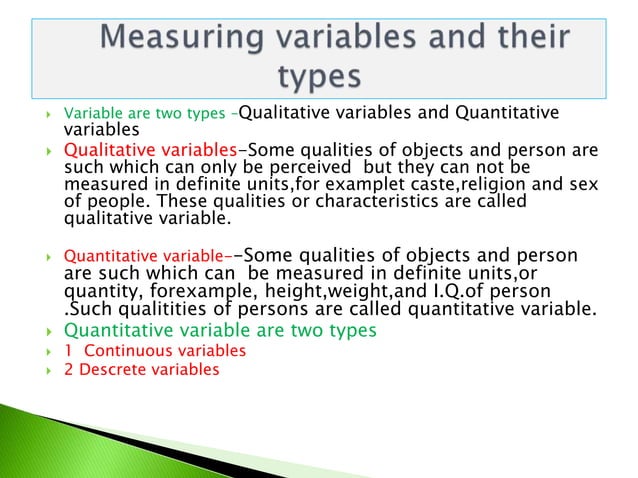 Measuring variables and their types

Variable are two types –Qualitative variables and Quantitative variables

Qualitative variables–Some qualities of objects and person are such which can only be perceived but they can not be measured in definite units,for examplet caste,religion and sex of people. These qualities or characteristics are called qualitative variable.

Quantitative variable––Some qualities of objects and person are such which can be measured in definite units,or quantity, forexample, height,weight,and I.Q.of person .Such qualitities of persons are called quantitative variable.

Quantitative variable are two types

1 Continuous variables

2 Descrete variables